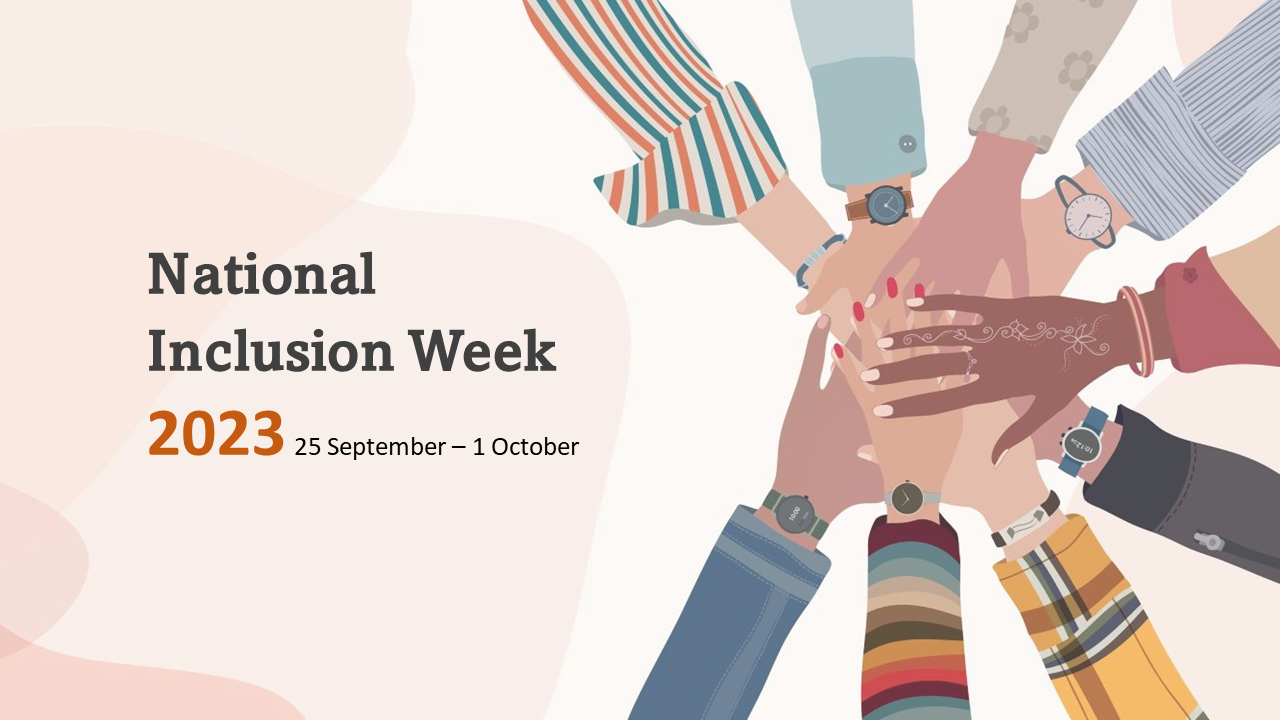 National Inclusion Week

2023 25 September – 1 October